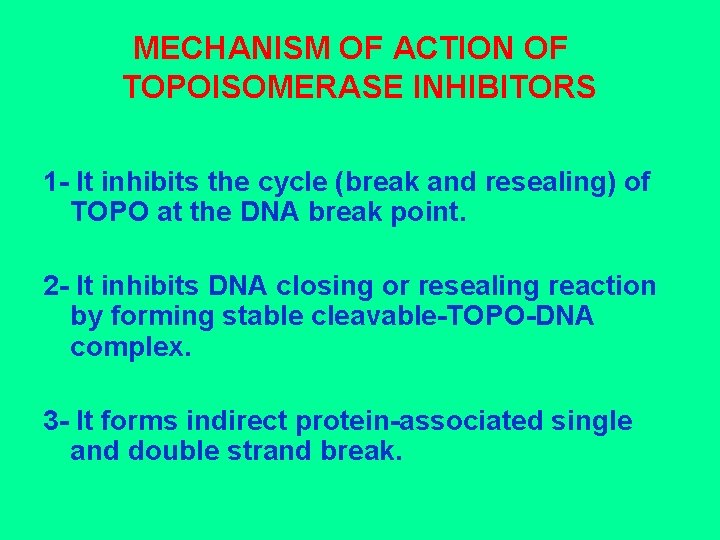 MECHANISM OF ACTION OF TOPOISOMERASE INHIBITORS

1- It inhibits the cycle (break and resealing) of TOPO at the DNA break point.

2- It inhibits DNA closing or resealing reaction by forming stable cleavable-TOPO-DNA complex.

3- It forms indirect protein-associated single and double strand break.